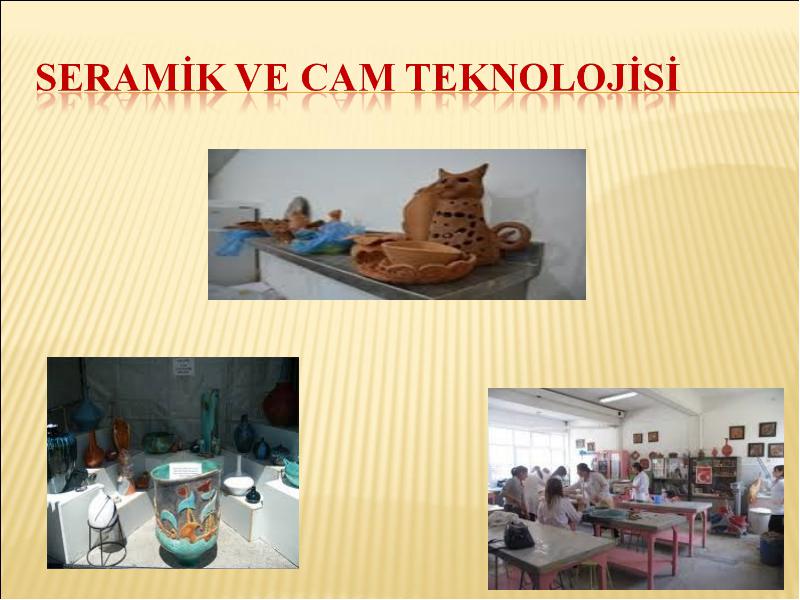 SERAMİK VE CAM TEKNOLOJİSİ